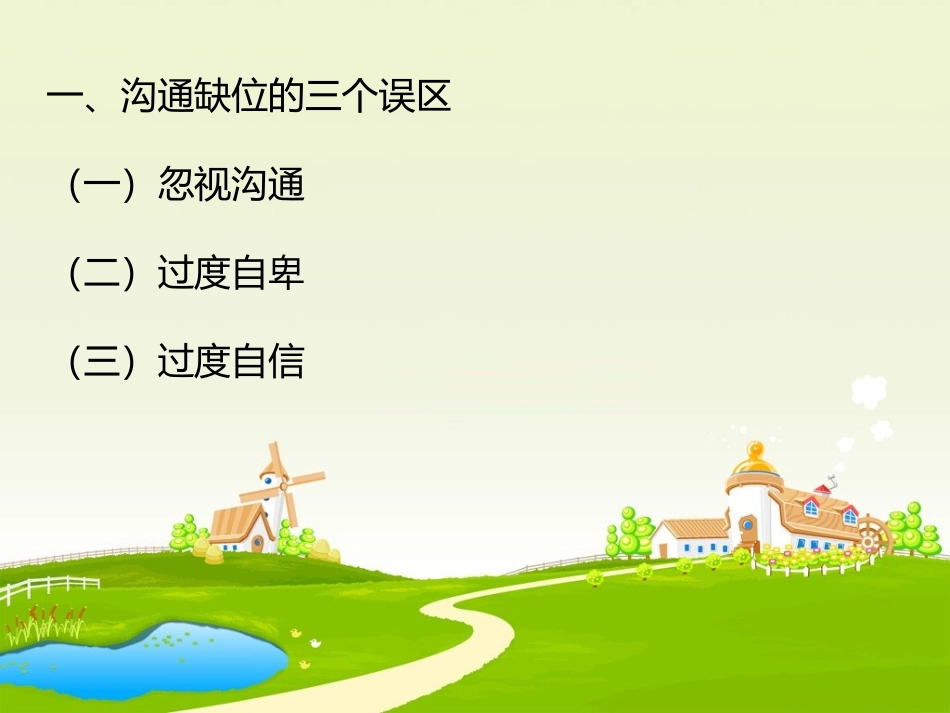 一、沟通缺位的三个误区

（一）忽视沟通

（二）过度自卑

（三）过度自信